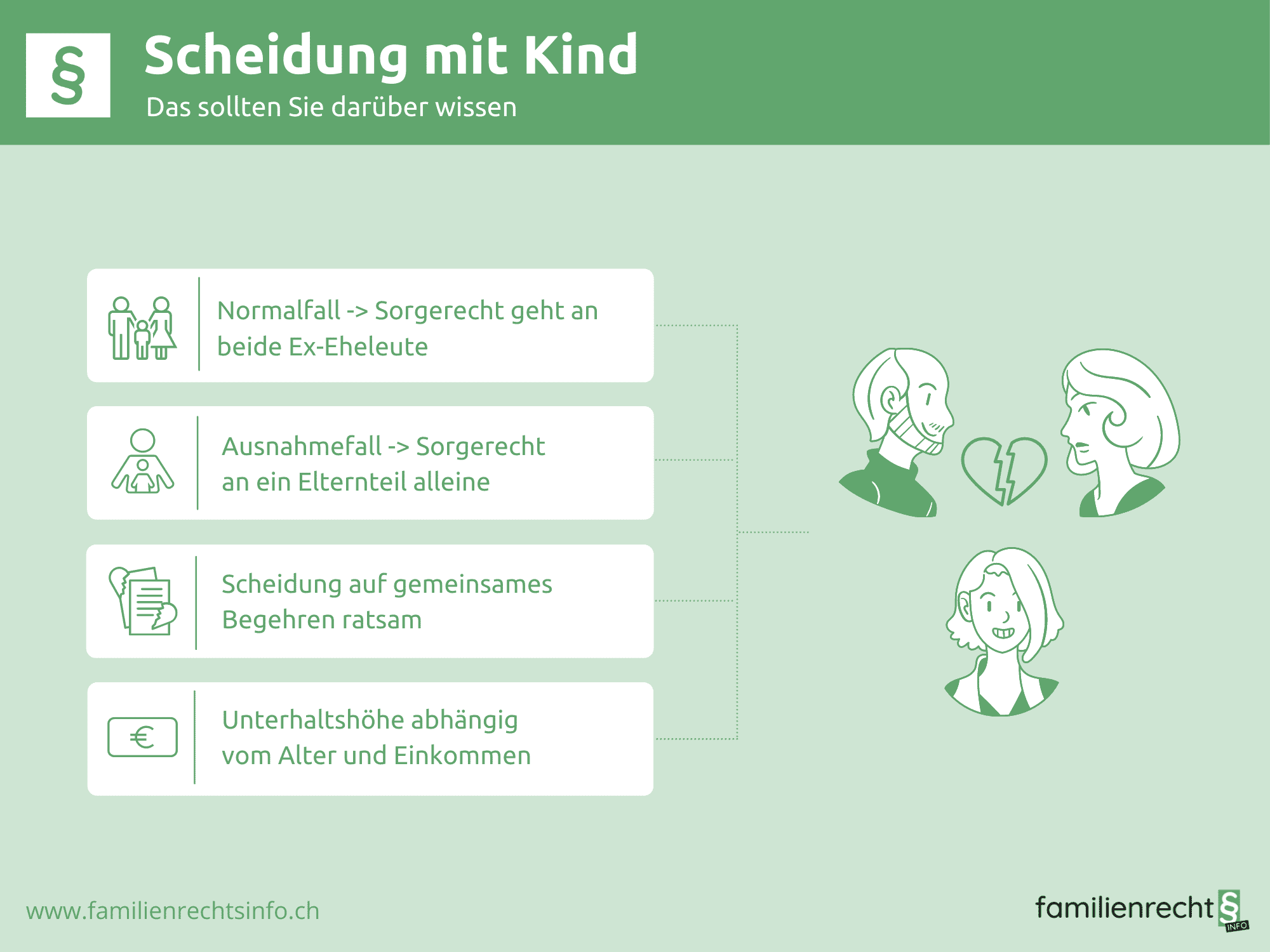 §

Scheidung mit Kind

Das sollten Sie darüber wissen

Normalfall -> Sorgerecht geht an beide Ex-Eheleute

Ausnahmefall -> Sorgerecht an ein Elternteil alleine

Scheidung auf gemeinsames Begehren ratsam

€

Unterhaltshöhe abhängig vom Alter und Einkommen

www.familienrechtsinfo.ch

familienrecht § INFO